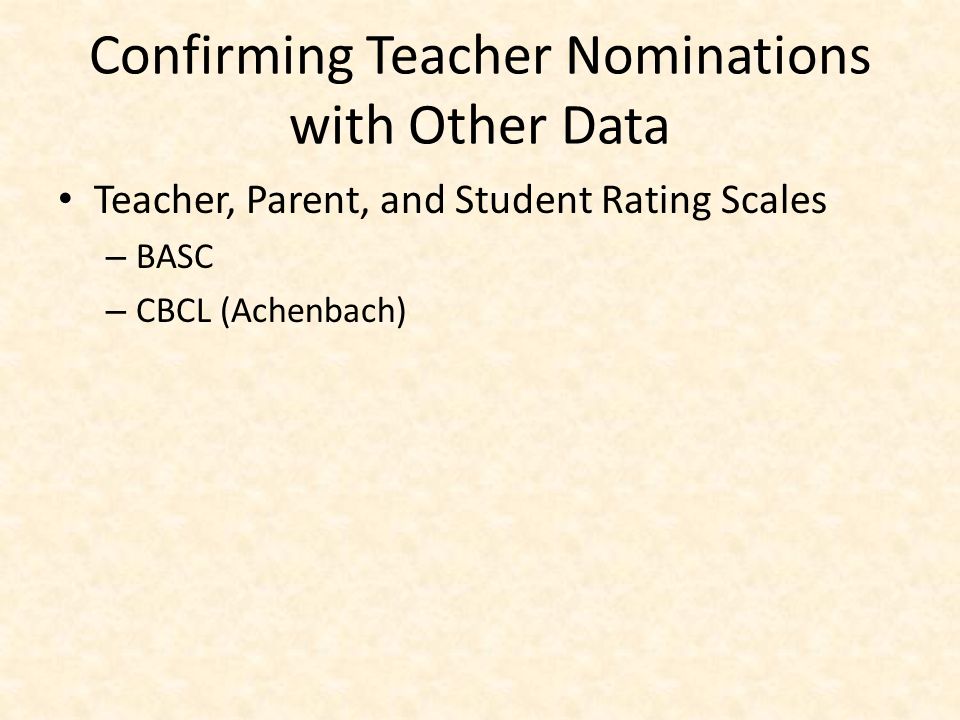 Confirming Teacher Nominations with Other Data

• Teacher, Parent, and Student Rating Scales
– BASC
– CBCL (Achenbach)